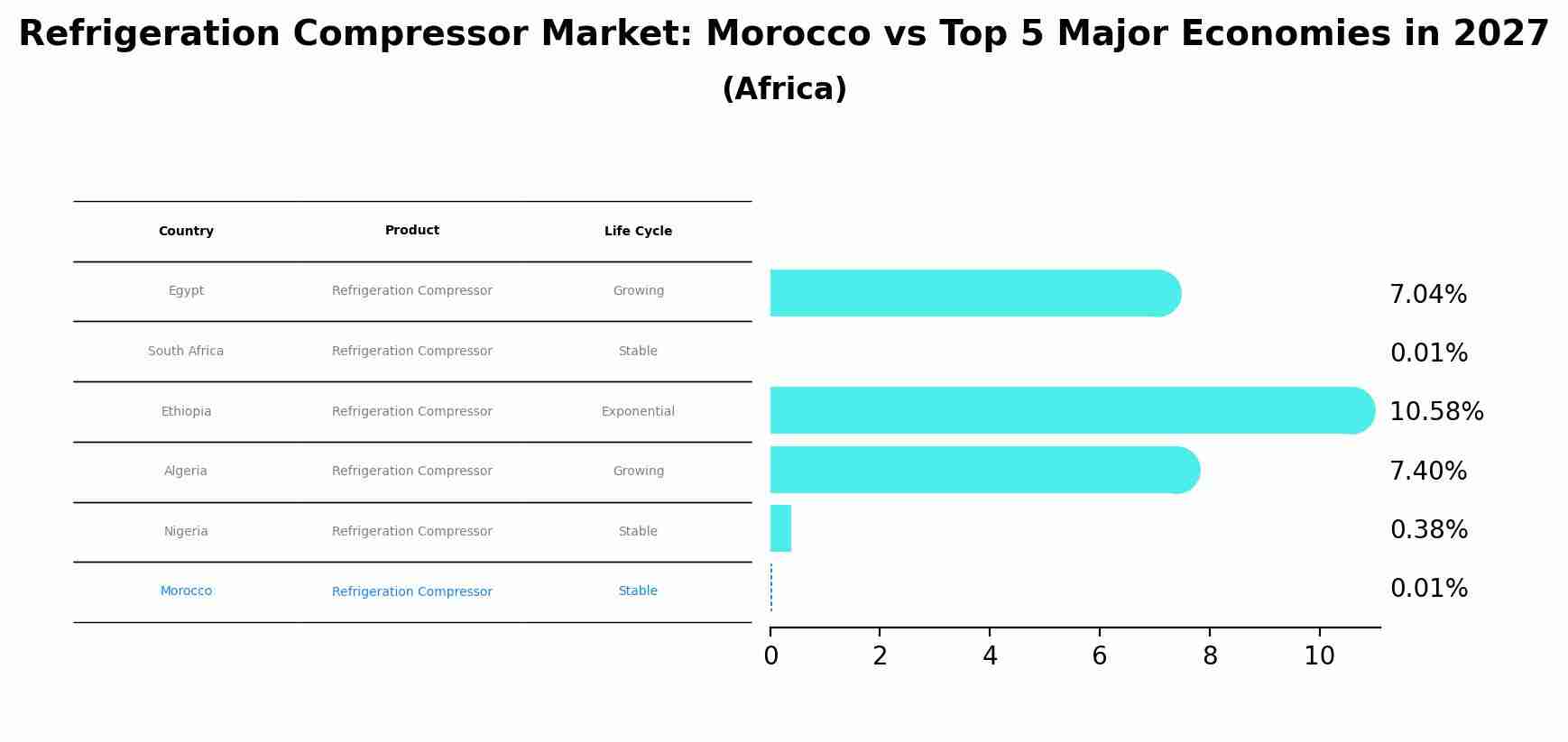 Refrigeration Compressor Market: Morocco vs Top 5 Major Economies in 2027
(Africa)

| Country | Product | Life Cycle |
|---|---|---|
| Egypt | Refrigeration Compressor | Growing |
| South Africa | Refrigeration Compressor | Stable |
| Ethiopia | Refrigeration Compressor | Exponential |
| Algeria | Refrigeration Compressor | Growing |
| Nigeria | Refrigeration Compressor | Stable |
| Morocco | Refrigeration Compressor | Stable |

7.04%
0.01%
10.58%
7.40%
0.38%
0.01%

0 2 4 6 8 10